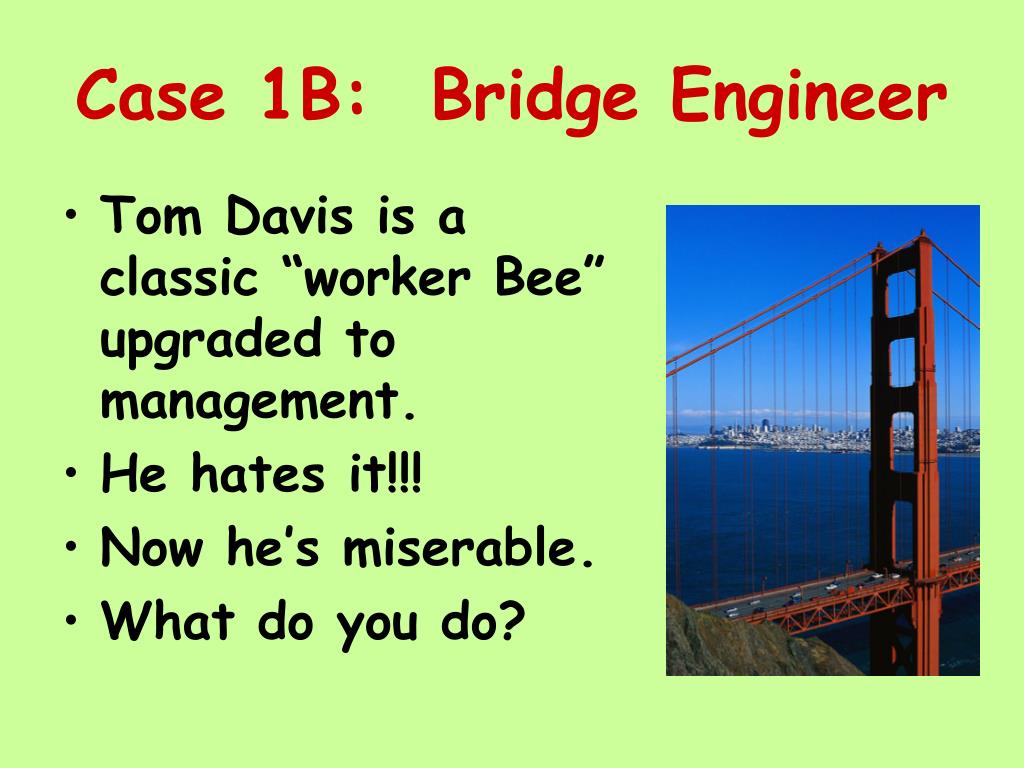 Case 1B: Bridge Engineer

• Tom Davis is a classic “worker Bee” upgraded to management.
• He hates it!!!
• Now he’s miserable.
• What do you do?